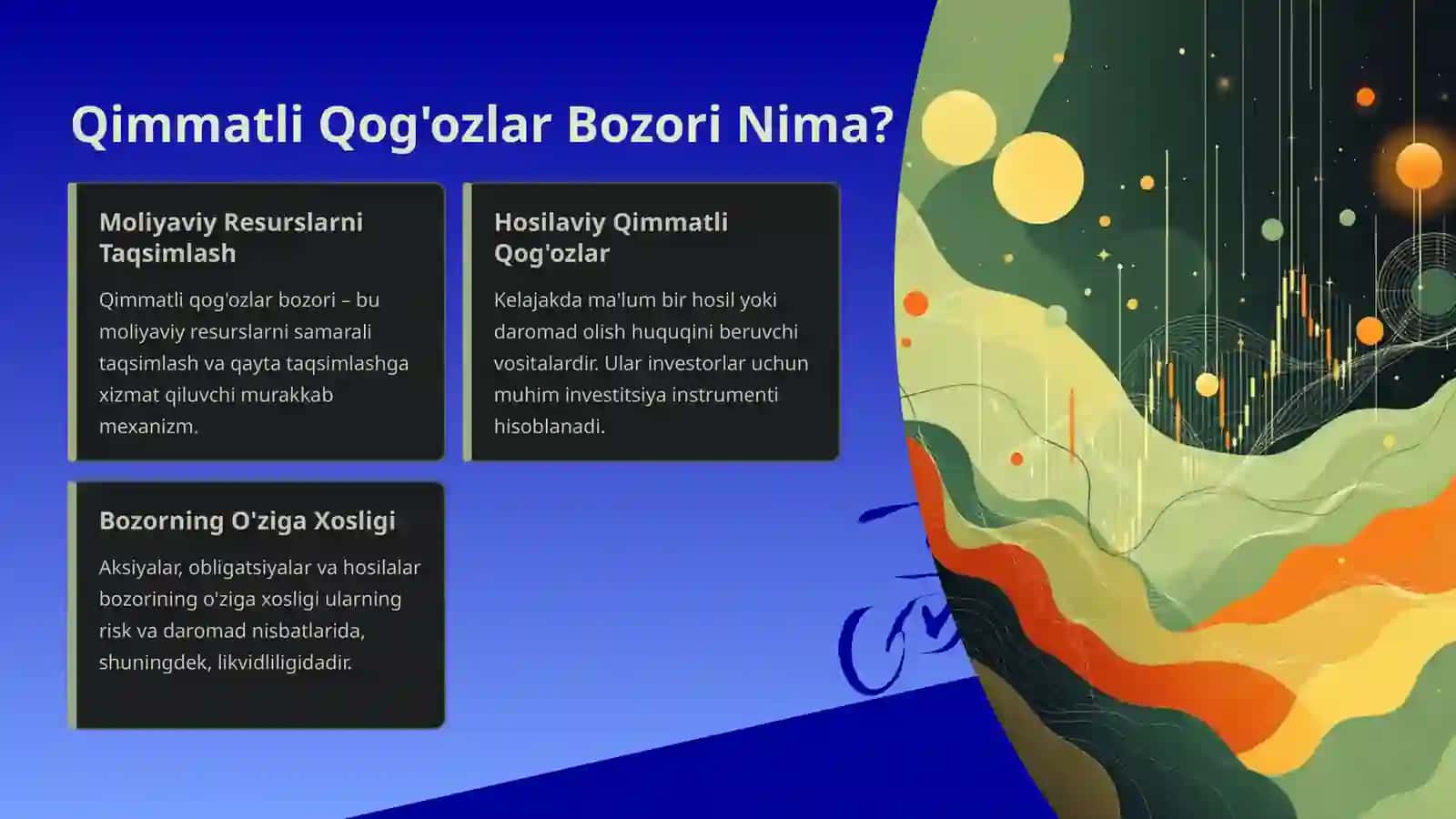 Qimmatli Qog'ozlar Bozori Nima?

Moliyaviy Resurslarni Taqsimlash

Qimmatli qog'ozlar bozori – bu moliyaviy resurslarni samarali taqsimlash va qayta taqsimlashga xizmat qiluvchi murakkab mexanizm.

Hosilaviy Qimmatli Qog'ozlar

Kelajakda ma'lum bir hosil yoki daromad olish huquqini beruvchi vositalardir. Ular investorlar uchun muhim investitsiya instrumenti hisoblanadi.

Bozorning O'ziga Xosligi

Aksiyalar, obligatsiyalar va hosilalar bozorining o'ziga xosligi ularning risk va daromad nisbatlarida, shuningdek, likvidliligidadir.